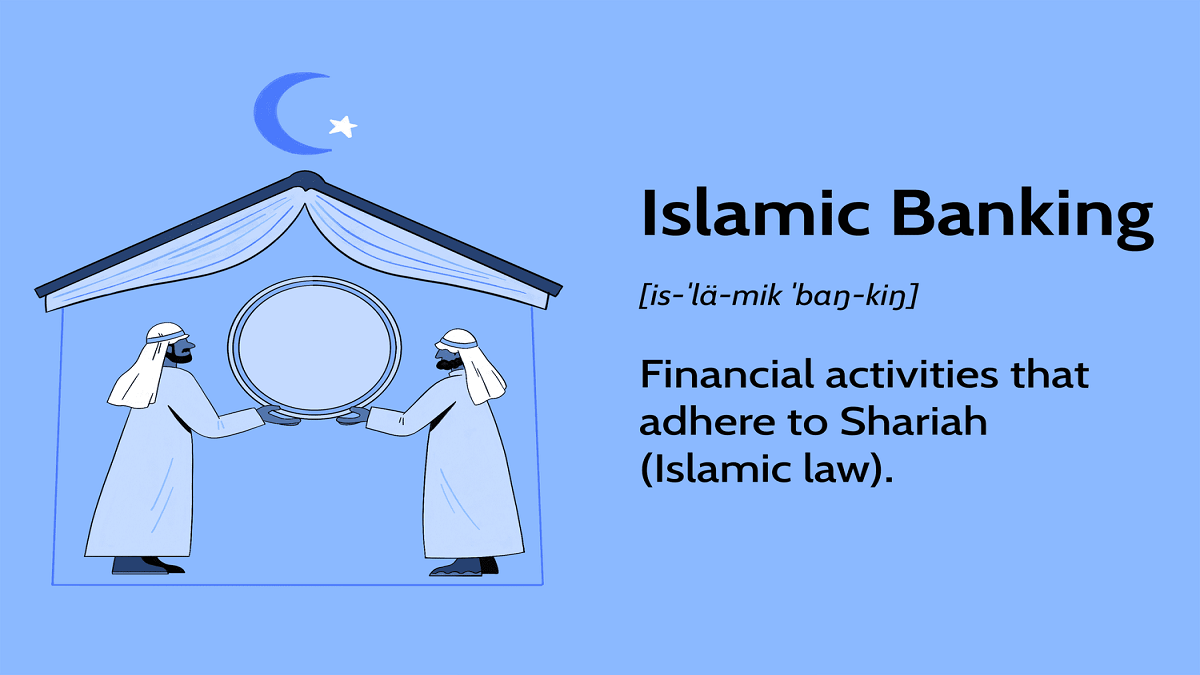 Islamic Banking

[is-ˈlä-mik ˈbaŋ-kiŋ]

Financial activities that adhere to Shariah (Islamic law).